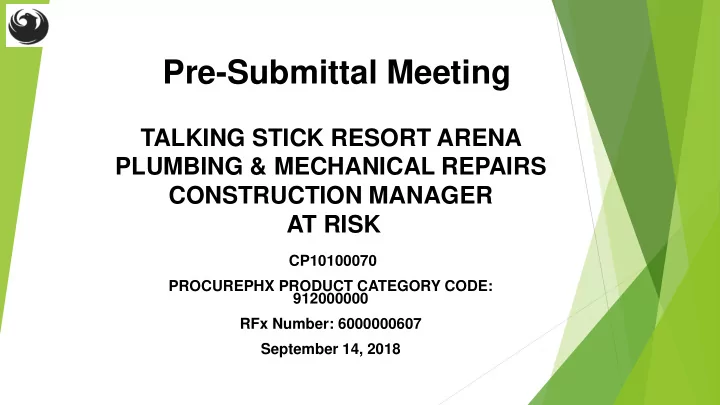 Pre-Submittal Meeting

TALKING STICK RESORT ARENA PLUMBING & MECHANICAL REPAIRS CONSTRUCTION MANAGER AT RISK

CP10100070

PROCUREPHX PRODUCT CATEGORY CODE: 912000000

RFx Number: 6000000607

September 14, 2018